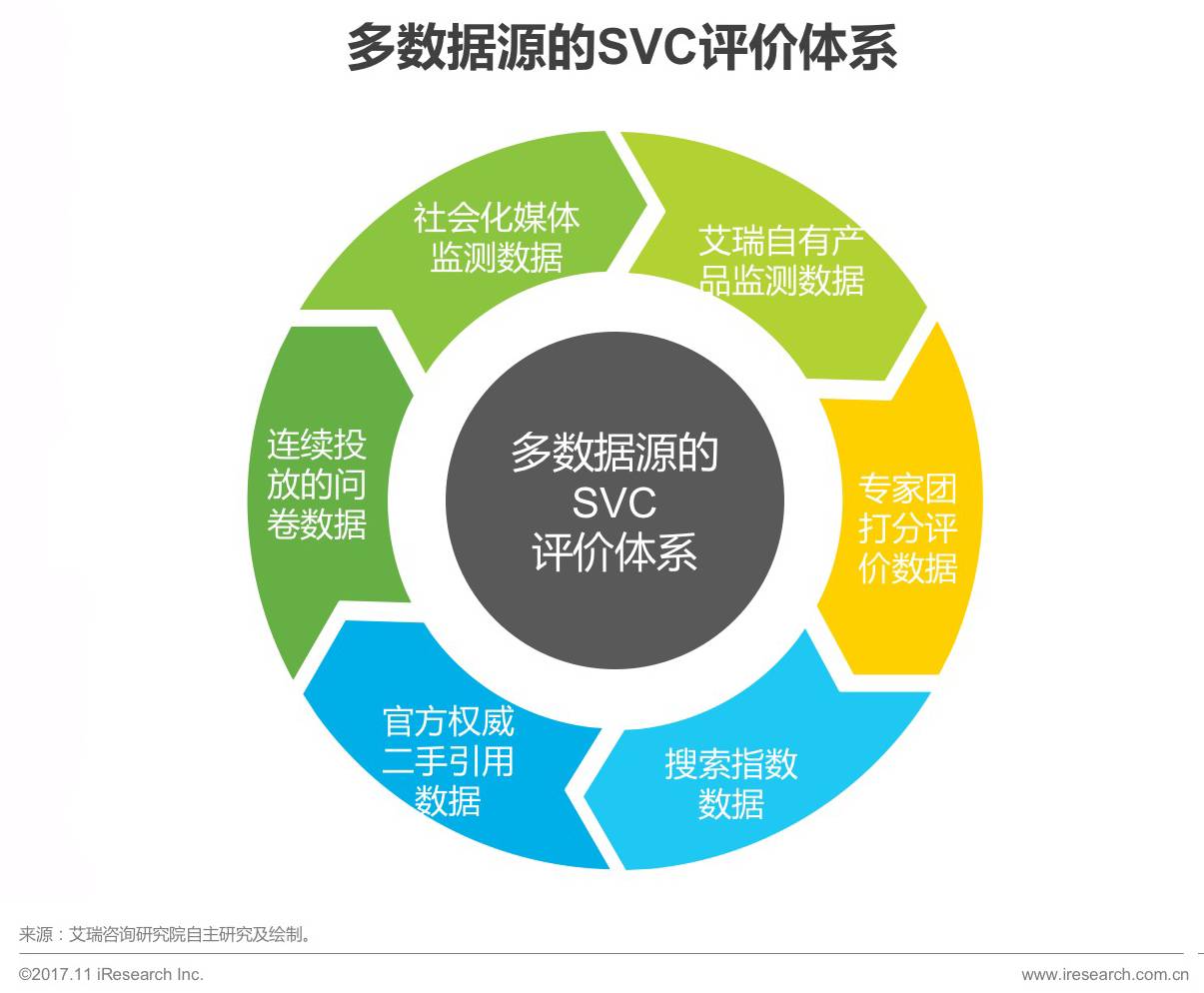 多数据源的SVC评价体系

社会化媒体监测数据

艾瑞自有产品监测数据

专家团打分评价数据

搜索指数数据

官方权威二手引用数据

连续投放的问卷数据

多数据源的SVC评价体系

来源：艾瑞咨询研究院自主研究及绘制。

©2017.11 iResearch Inc.

www.iresearch.com.cn